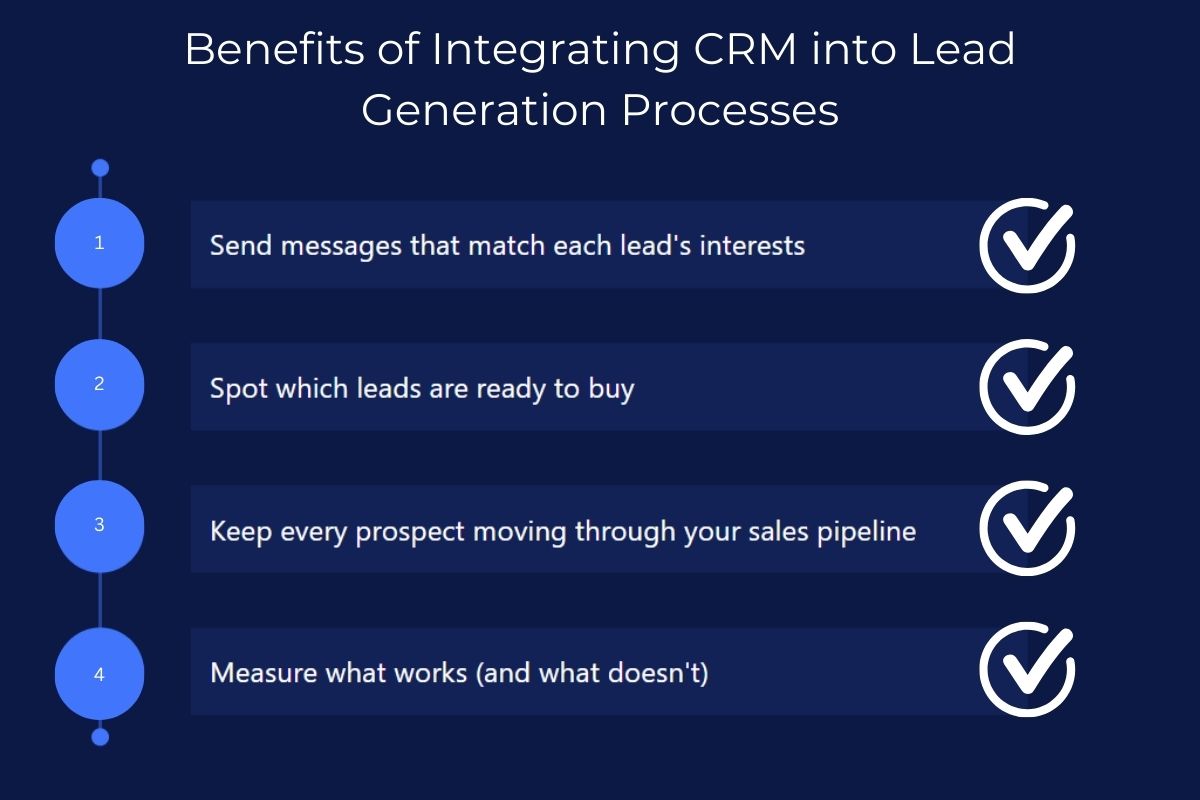 Benefits of Integrating CRM into Lead Generation Processes

1
Send messages that match each lead's interests

2
Spot which leads are ready to buy

3
Keep every prospect moving through your sales pipeline

4
Measure what works (and what doesn't)